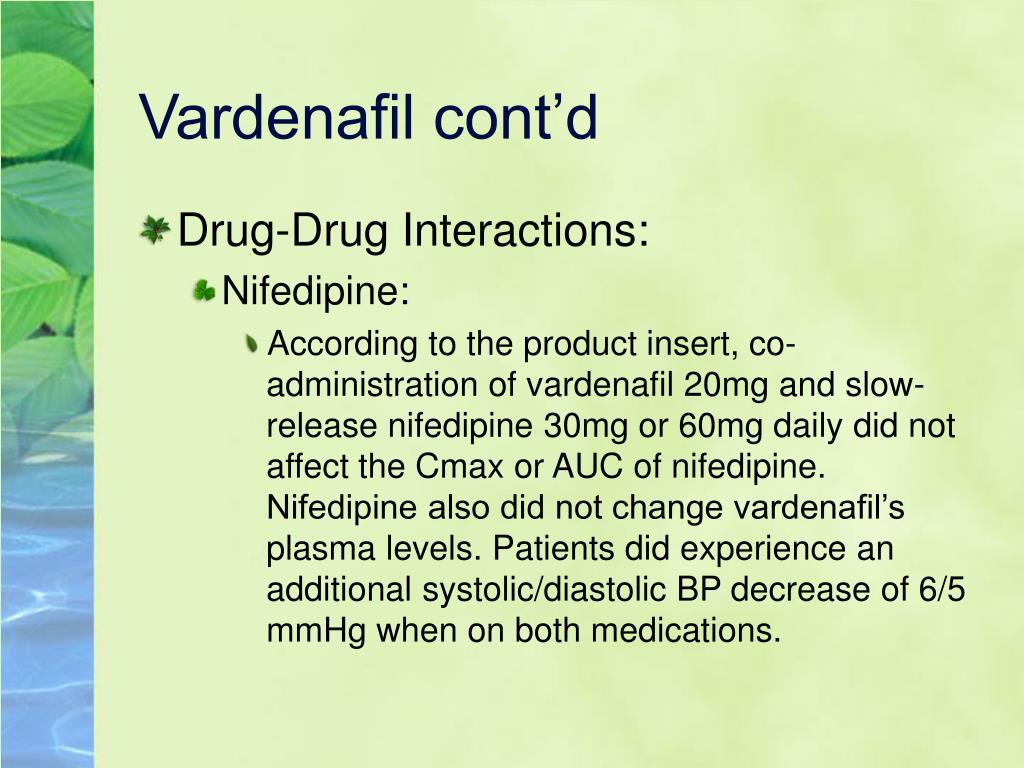 Vardenafil cont’d

Drug-Drug Interactions:

Nifedipine:

According to the product insert, co-administration of vardenafil 20mg and slow-release nifedipine 30mg or 60mg daily did not affect the Cmax or AUC of nifedipine. Nifedipine also did not change vardenafil’s plasma levels. Patients did experience an additional systolic/diastolic BP decrease of 6/5 mmHg when on both medications.